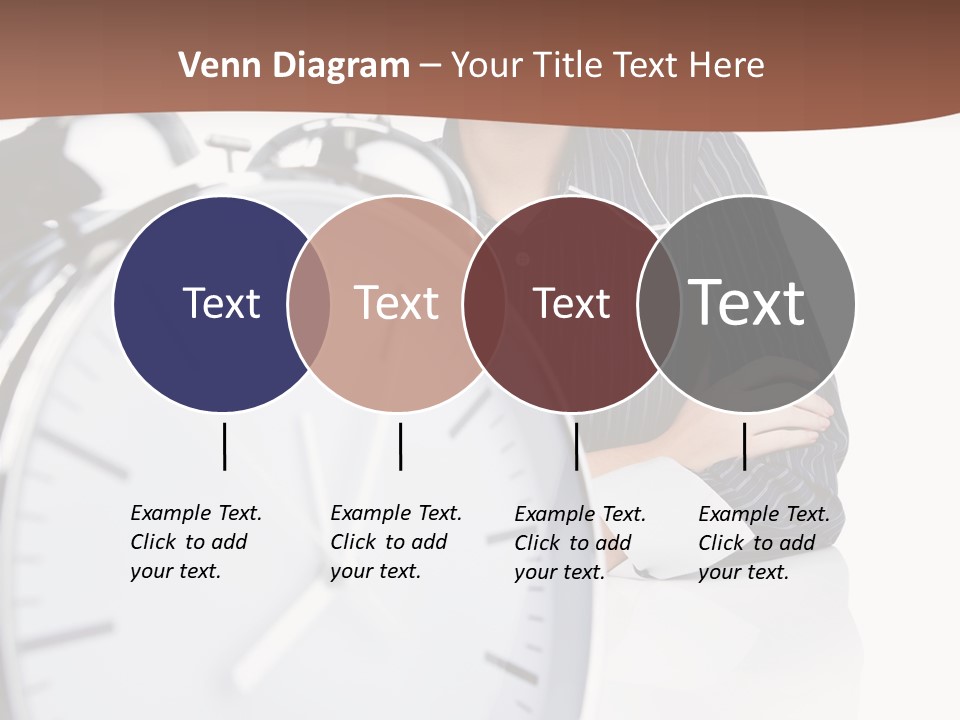 Venn Diagram – Your Title Text Here

Text

Text

Text

Text

Example Text. Click to add your text.

Example Text. Click to add your text.

Example Text. Click to add your text.

Example Text. Click to add your text.